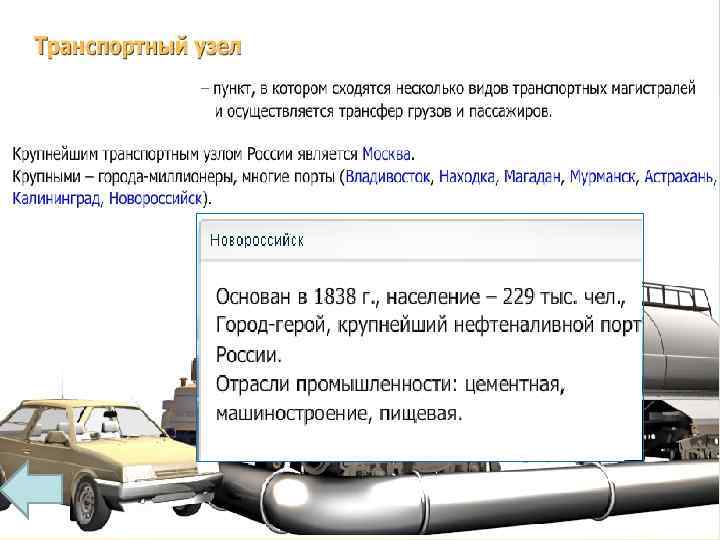 Транспортный узел

– пункт, в котором сходятся несколько видов транспортных магистралей и осуществляется трансфер грузов и пассажиров.

Крупнейшим транспортным узлом России является Москва.
Крупными – города-миллионеры, многие порты (Владивосток, Находка, Магадан, Мурманск, Астрахань, Калининград, Новороссийск).

Новороссийск

Основан в 1838 г., население – 229 тыс. чел.,
Город-герой, крупнейший нефтеналивной порт России.
Отрасли промышленности: цементная, машиностроение, пищевая.